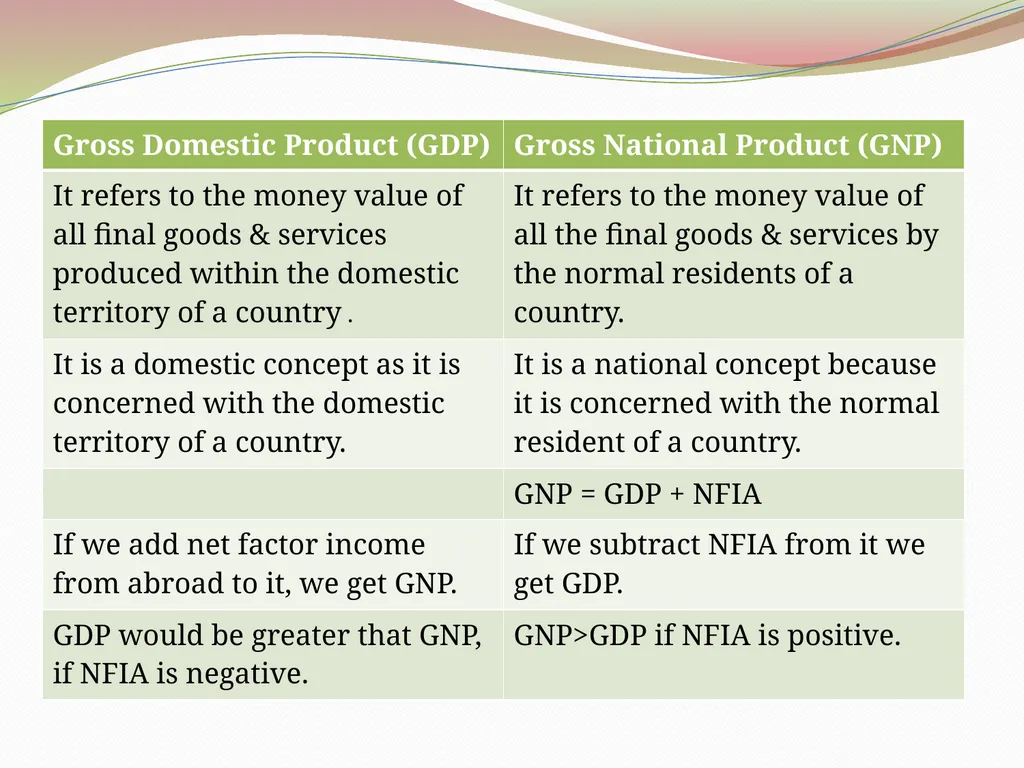 | Gross Domestic Product (GDP) | Gross National Product (GNP) |
|---|---|
| It refers to the money value of all final goods & services produced within the domestic territory of a country . | It refers to the money value of all the final goods & services by the normal residents of a country. |
| It is a domestic concept as it is concerned with the domestic territory of a country. | It is a national concept because it is concerned with the normal resident of a country. |
| | GNP = GDP + NFIA |
| If we add net factor income from abroad to it, we get GNP. | If we subtract NFIA from it we get GDP. |
| GDP would be greater that GNP, if NFIA is negative. | GNP>GDP if NFIA is positive. |